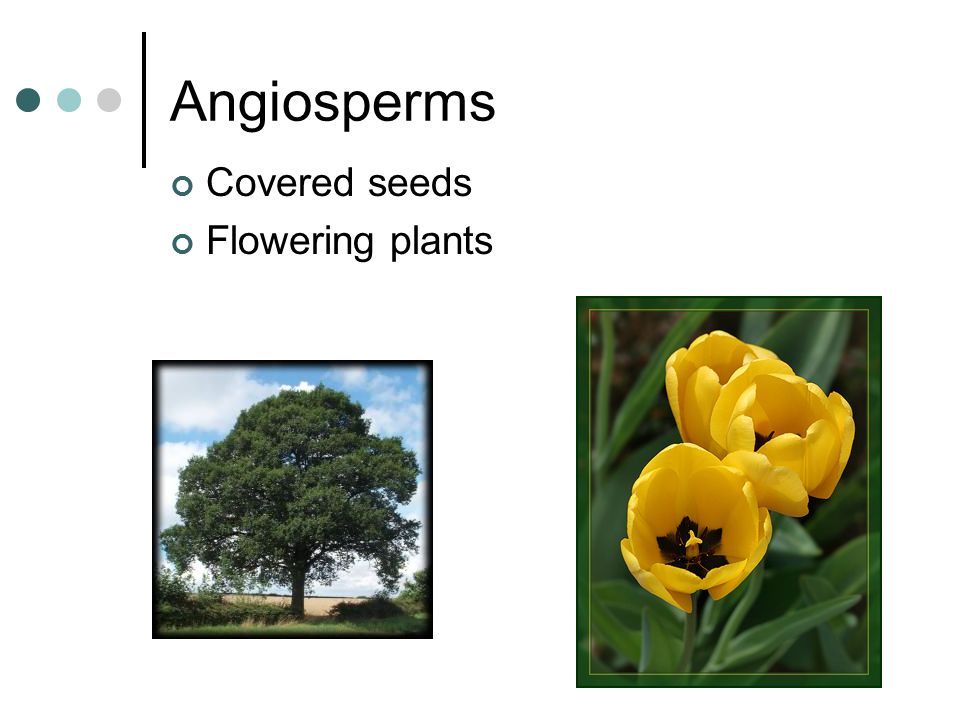 Angiosperms

Covered seeds
Flowering plants